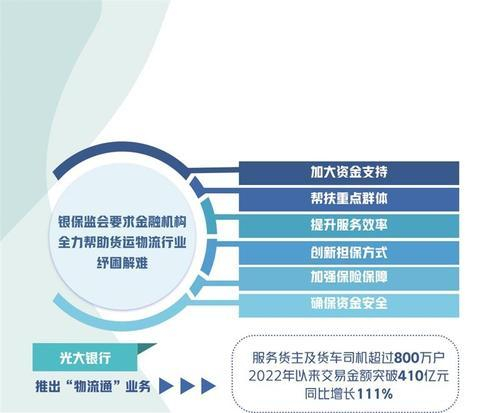 银保监会要求金融机构全力帮助货运物流行业纾困解难

加大资金支持

帮扶重点群体

提升服务效率

创新担保方式

加强保险保障

确保资金安全

光大银行

推出“物流通”业务

服务货主及货车司机超过800万户
2022年以来交易金额突破410亿元
同比增长111%